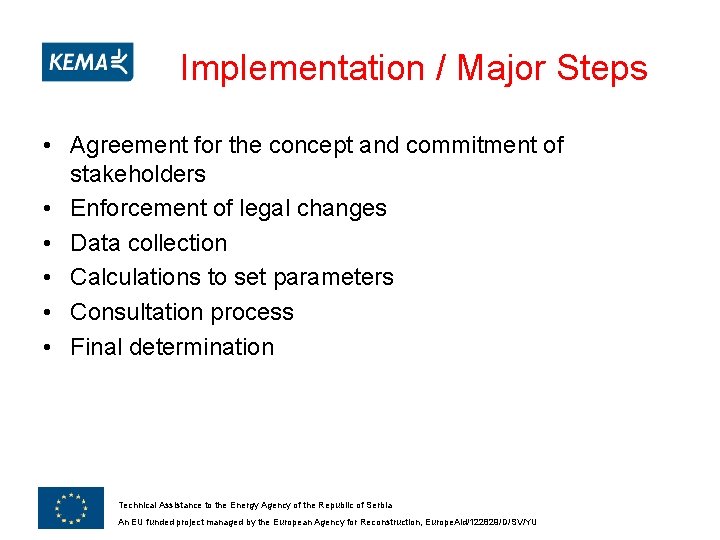 KEMA

Implementation / Major Steps

• Agreement for the concept and commitment of stakeholders
• Enforcement of legal changes
• Data collection
• Calculations to set parameters
• Consultation process
• Final determination

Technical Assistance to the Energy Agency of the Republic of Serbia

An EU funded project managed by the European Agency for Reconstruction, EuropeAid/122829/D/SV/YU